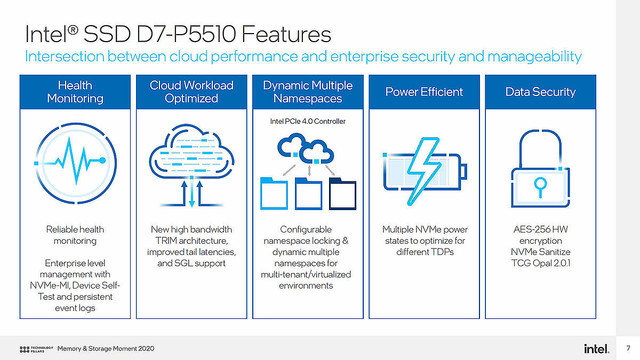 Intel® SSD D7-P5510 Features

Intersection between cloud performance and enterprise security and manageability

Health Monitoring

Reliable health monitoring

Enterprise level management with NVMe-MI, Device Self-Test and persistent event logs

Cloud Workload Optimized

New high bandwidth TRIM architecture, improved tail latencies, and SGL support

Dynamic Multiple Namespaces

Intel PCIe 4.0 Controller

Configurable namespace locking & dynamic multiple namespaces for multi-tenant/virtualized environments

Power Efficient

Multiple NVMe power states to optimize for different TDPs

Data Security

AES-256 HW encryption NVMe Sanitize TCG Opal 2.0.1

TECHNOLOGY PILLARS Memory & Storage Moment 2020

intel.

7